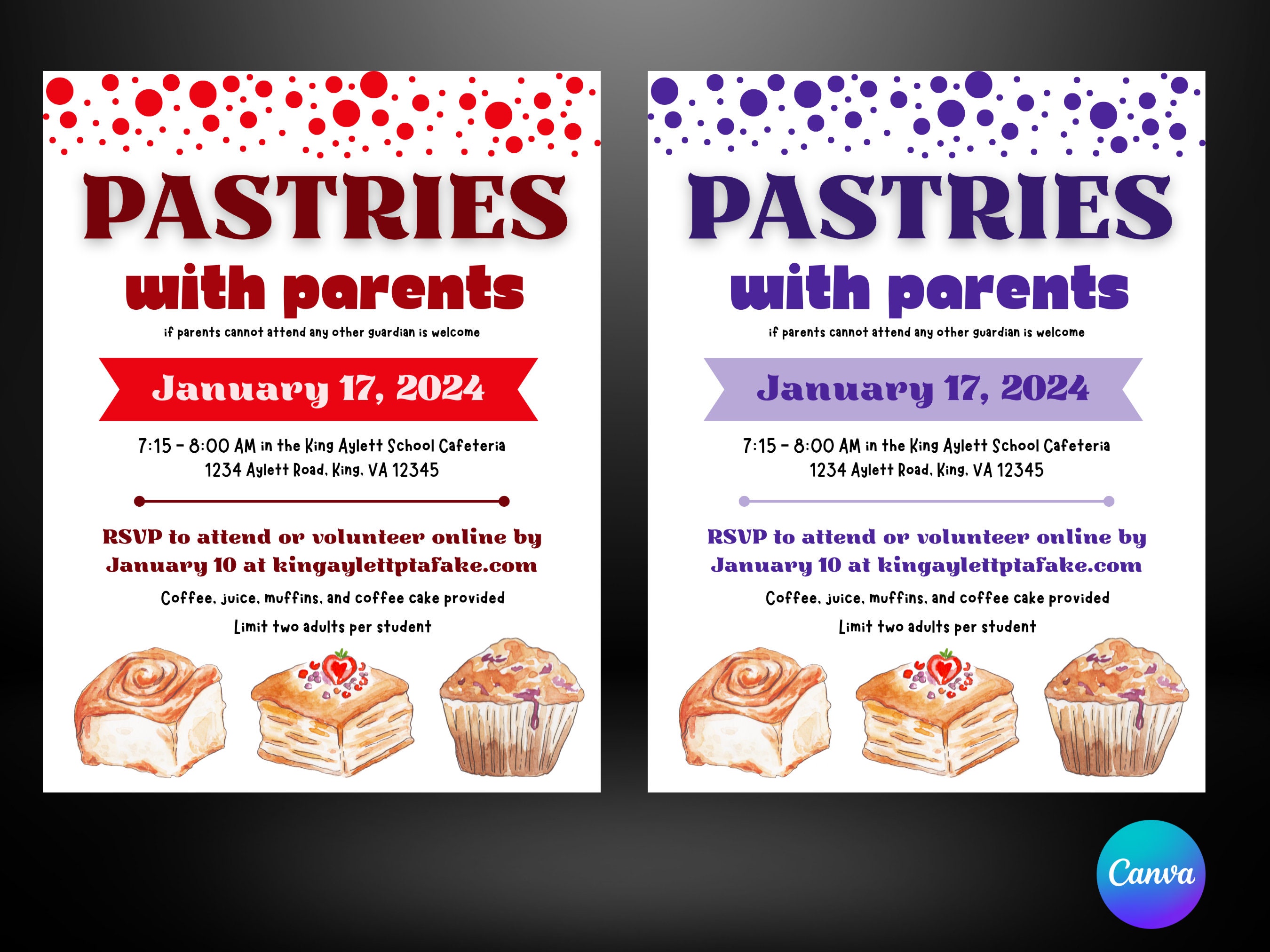 PASTRIES
with parents
if parents cannot attend any other guardian is welcome

January 17, 2024

7:15 - 8:00 AM in the King Aylett School Cafeteria
1234 Aylett Road, King, VA 12345

RSVP to attend or volunteer online by January 10 at kingaylettptafake.com

Coffee, juice, muffins, and coffee cake provided

Limit two adults per student

PASTRIES
with parents
if parents cannot attend any other guardian is welcome

January 17, 2024

7:15 - 8:00 AM in the King Aylett School Cafeteria
1234 Aylett Road, King, VA 12345

RSVP to attend or volunteer online by January 10 at kingaylettptafake.com

Coffee, juice, muffins, and coffee cake provided

Limit two adults per student

Canva